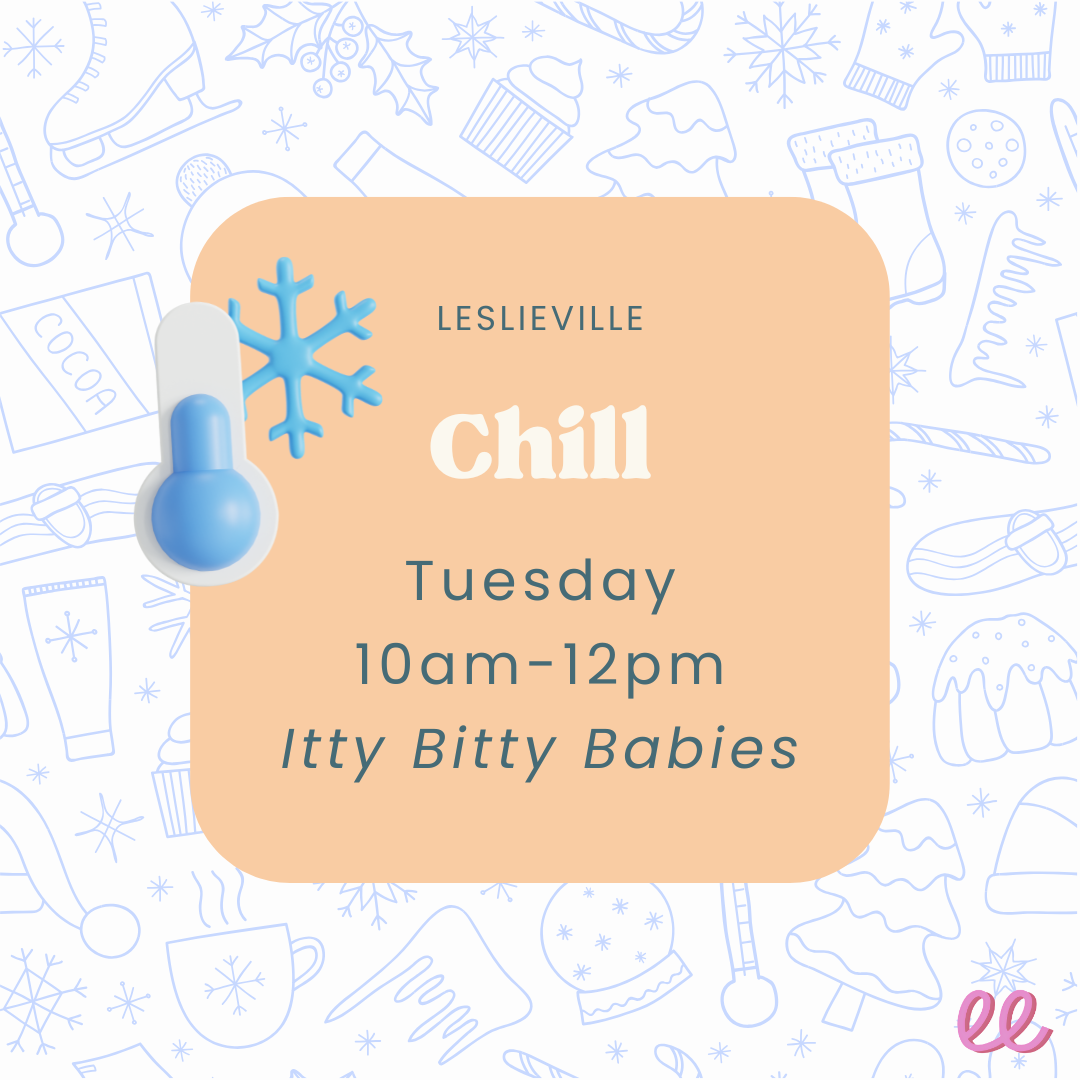 COCOA

LESLIEVILLE

Chill

Tuesday
10am-12pm
Itty Bitty Babies

ee